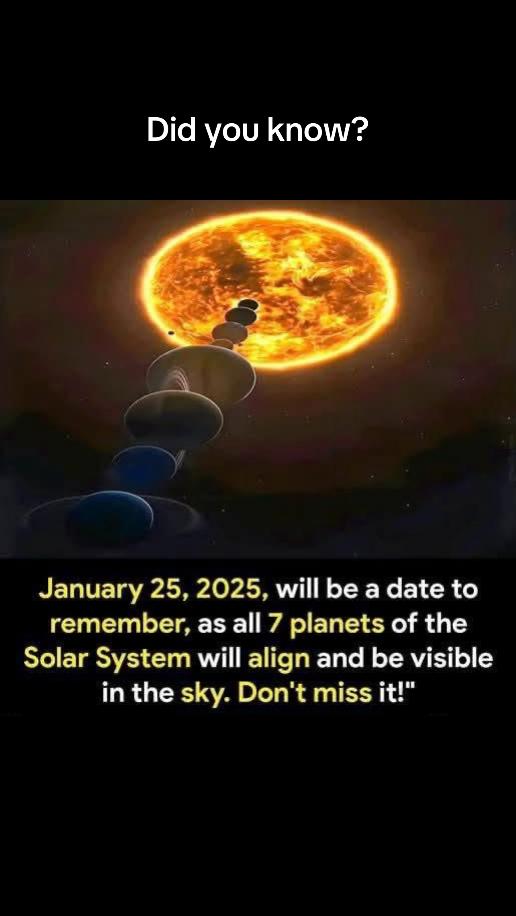 Did you know?

January 25, 2025, will be a date to remember, as all 7 planets of the Solar System will align and be visible in the sky. Don't miss it!"